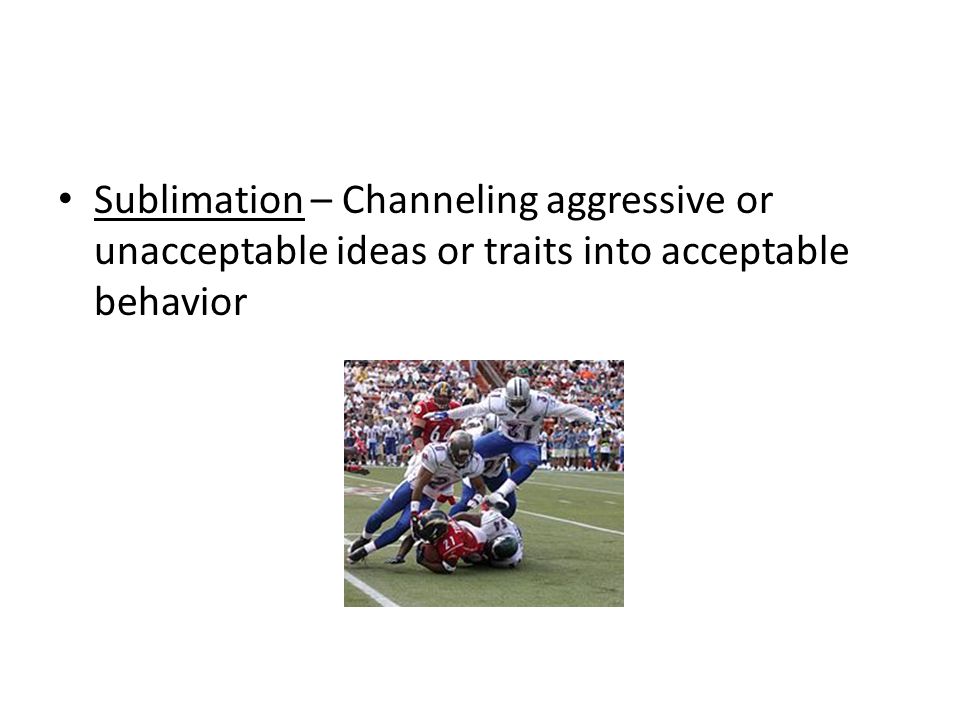 • Sublimation – Channeling aggressive or unacceptable ideas or traits into acceptable behavior